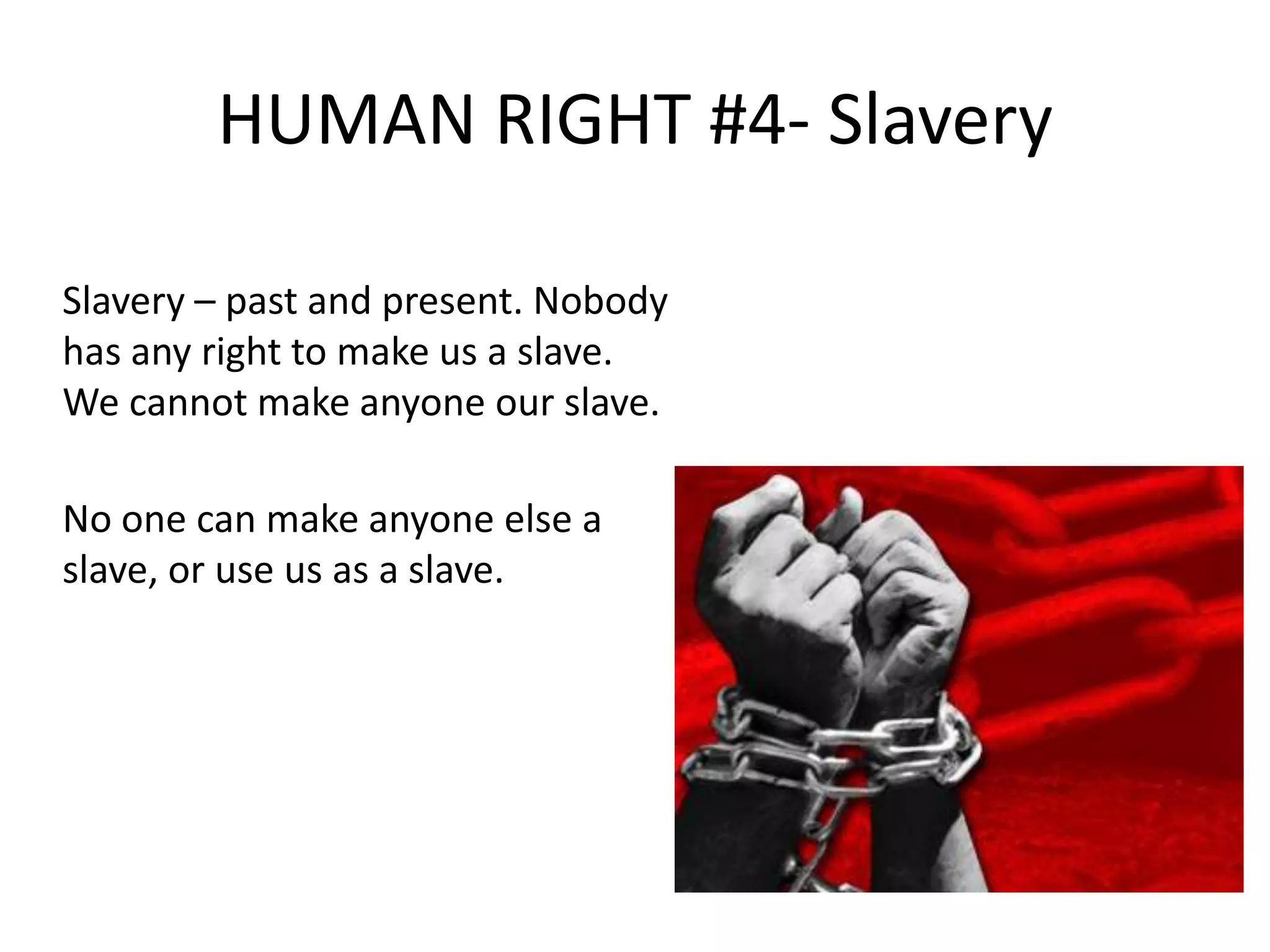 HUMAN RIGHT #4- Slavery

Slavery – past and present. Nobody has any right to make us a slave. We cannot make anyone our slave.

No one can make anyone else a slave, or use us as a slave.